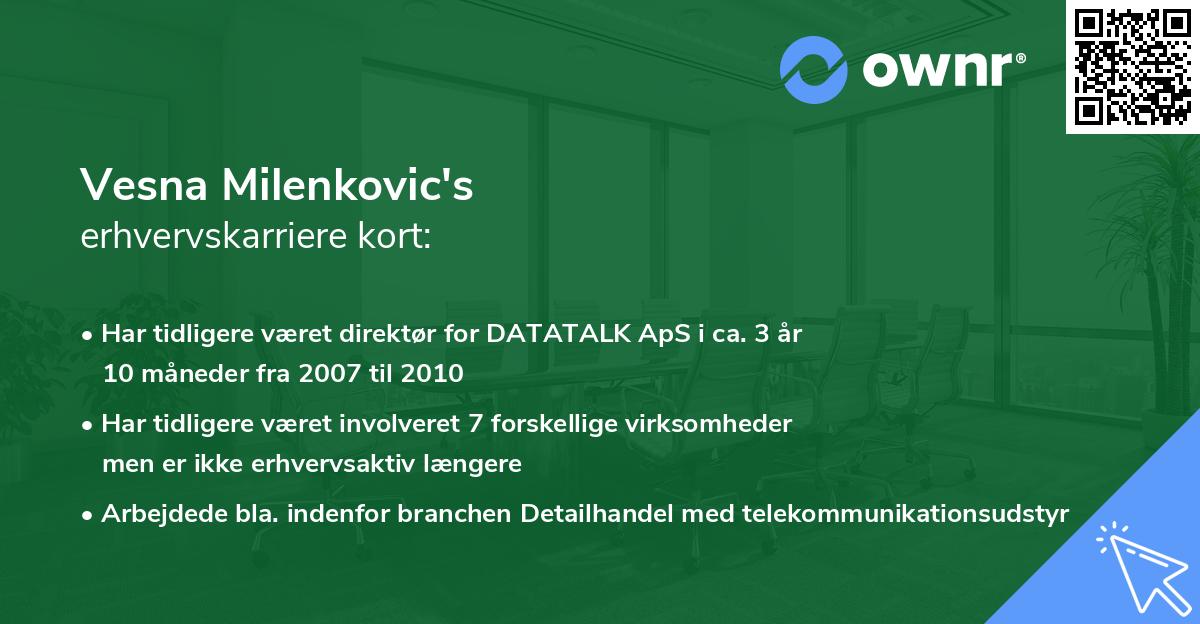 ownr®

Vesna Milenkovic's
erhvervskarriere kort:

• Har tidligere været direktør for DATATALK ApS i ca. 3 år 10 måneder fra 2007 til 2010

• Har tidligere været involveret 7 forskellige virksomheder men er ikke erhvervsaktiv længere

• Arbejdede bla. indenfor branchen Detailhandel med telekommunikationsudstyr